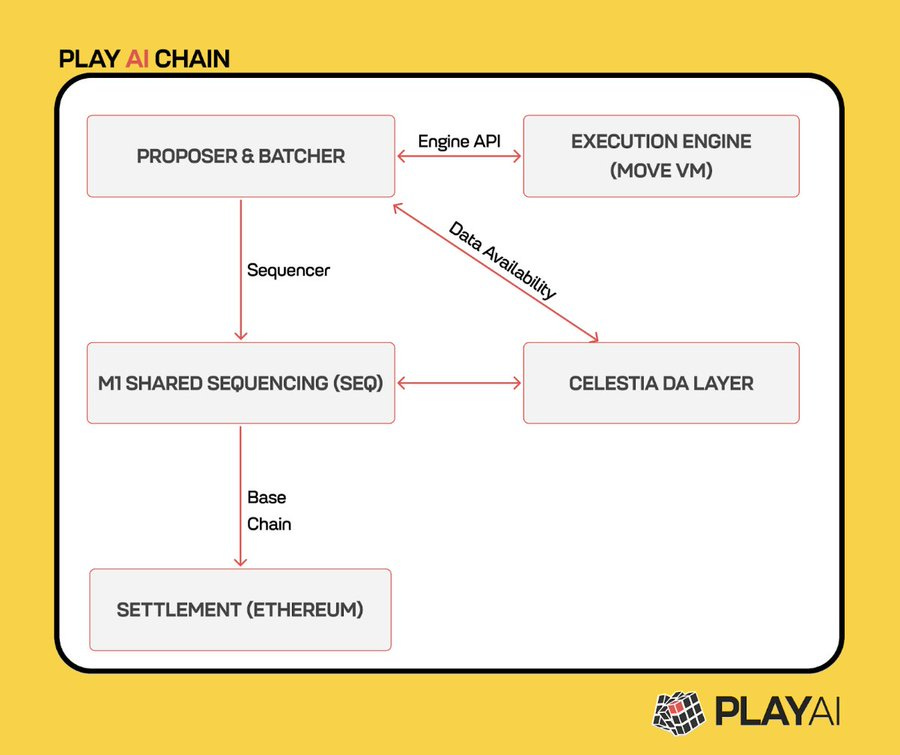 PLAY AI CHAIN

PROPOSER & BATCHER

Engine API

EXECUTION ENGINE (MOVE VM)

Sequencer

Data Availability

M1 SHARED SEQUENCING (SEQ)

CELESTIA DA LAYER

Base Chain

SETTLEMENT (ETHEREUM)

PLAYAI